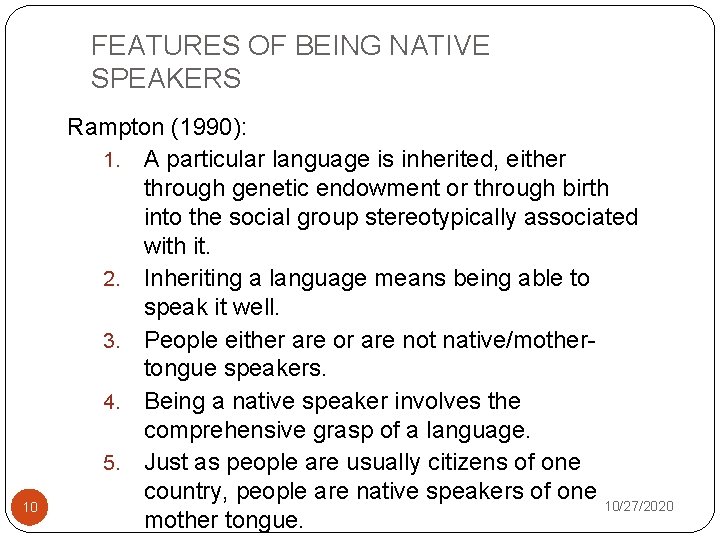 FEATURES OF BEING NATIVE SPEAKERS

Rampton (1990):

1. A particular language is inherited, either through genetic endowment or through birth into the social group stereotypically associated with it.
2. Inheriting a language means being able to speak it well.
3. People either are or are not native/mother-tongue speakers.
4. Being a native speaker involves the comprehensive grasp of a language.
5. Just as people are usually citizens of one country, people are native speakers of one mother tongue.

10

10/27/2020